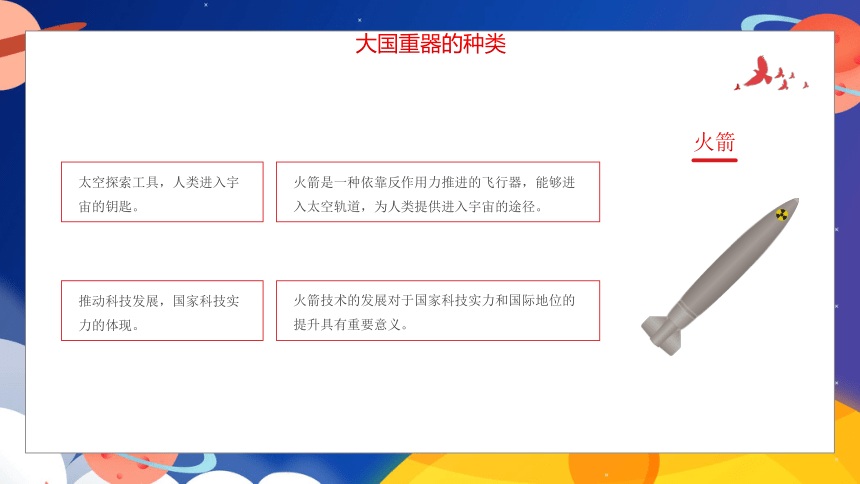 大国重器的种类

火箭

太空探索工具，人类进入宇宙的钥匙。

火箭是一种依靠反作用力推进的飞行器，能够进入太空轨道，为人类提供进入宇宙的途径。

推动科技发展，国家科技实力的体现。

火箭技术的发展对于国家科技实力和国际地位的提升具有重要意义。